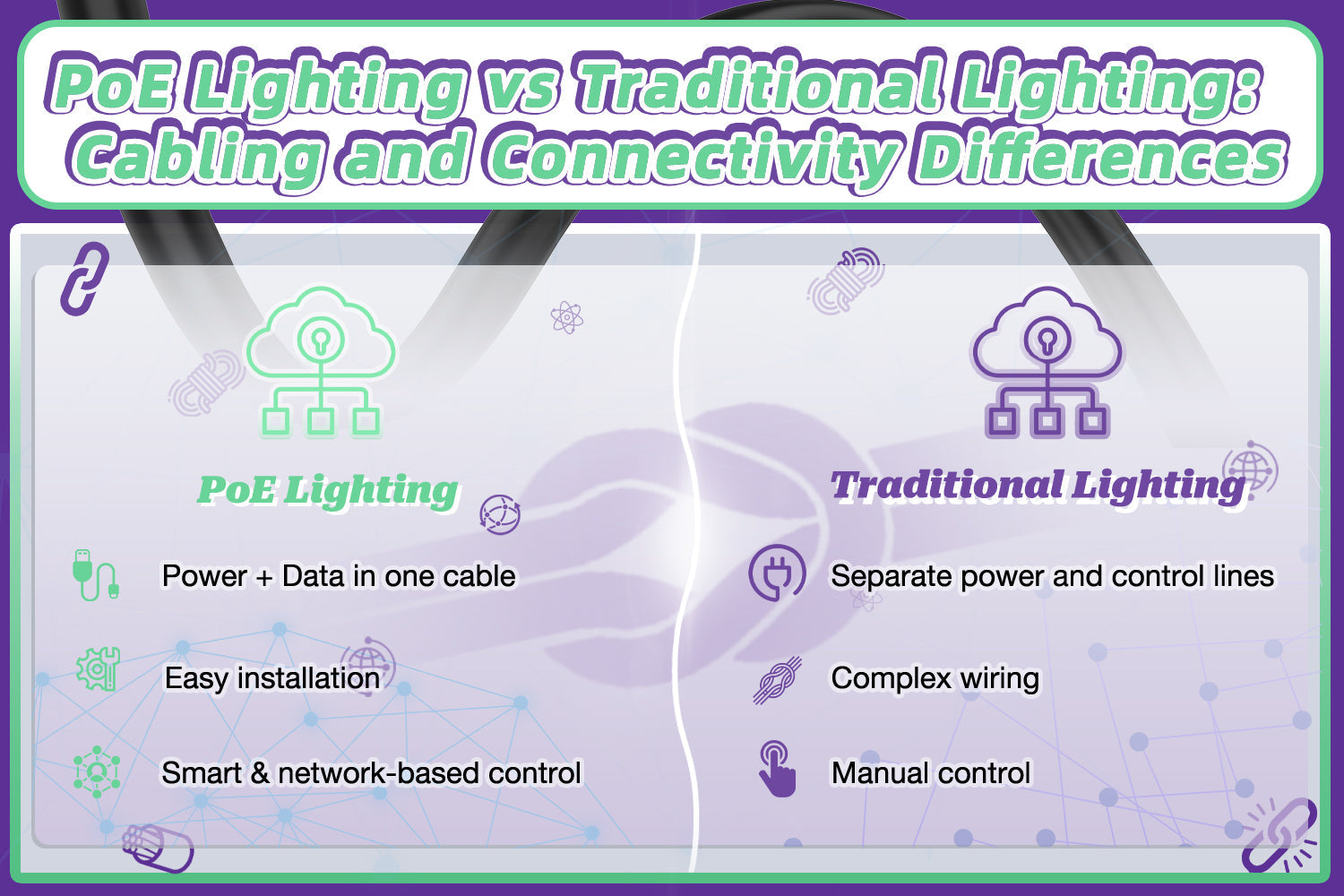 PoE Lighting vs Traditional Lighting: Cabling and Connectivity Differences

PoE Lighting

Power + Data in one cable

Easy installation

Smart & network-based control

Traditional Lighting

Separate power and control lines

Complex wiring

Manual control